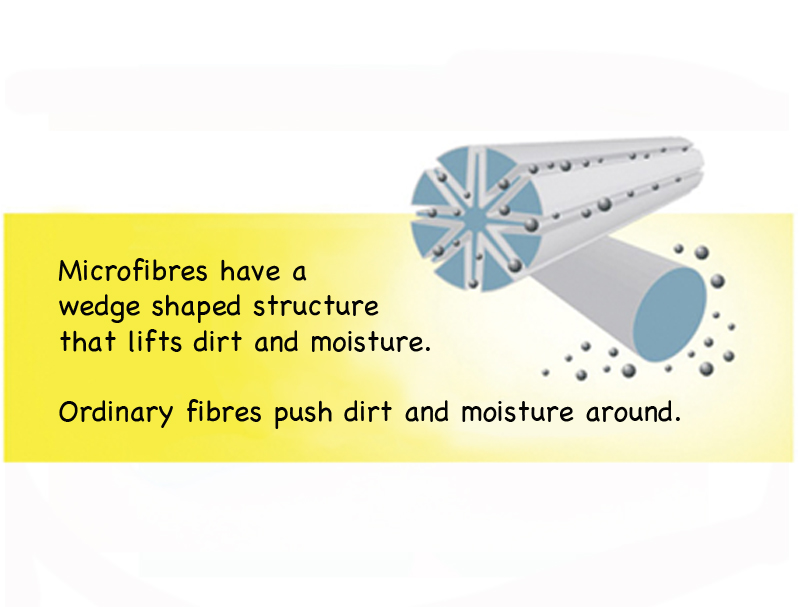 Microfibres have a wedge shaped structure that lifts dirt and moisture.

Ordinary fibres push dirt and moisture around.